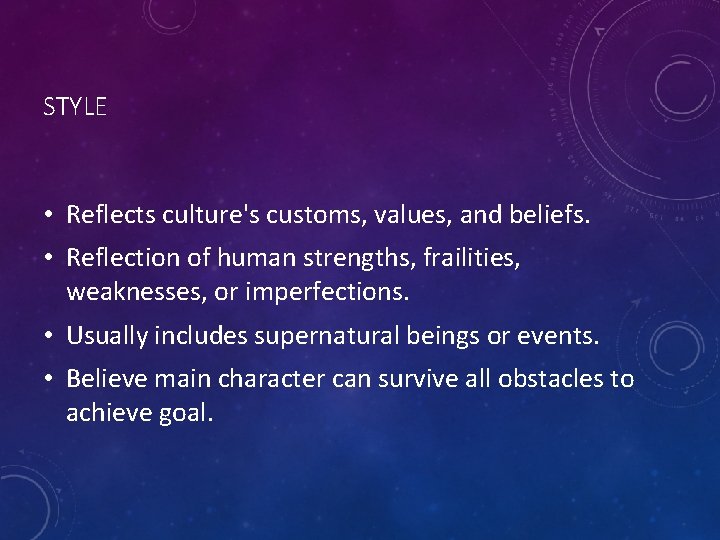 STYLE

• Reflects culture's customs, values, and beliefs.
• Reflection of human strengths, frailities, weaknesses, or imperfections.
• Usually includes supernatural beings or events.
• Believe main character can survive all obstacles to achieve goal.